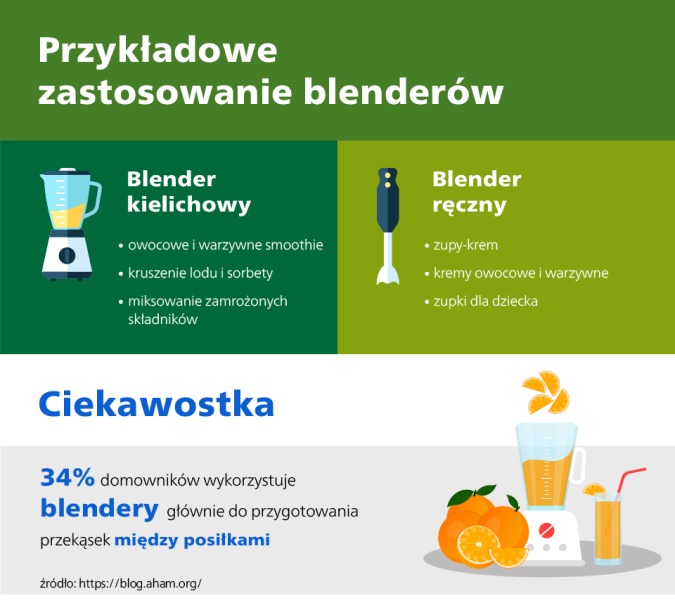 Przykładowe zastosowanie blenderów

Blender kielichowy

• owocowe i warzywne smoothie
• kruszenie lodu i sorbety
• miksowanie zamrożonych składników

Blender ręczny

• zupy-krem
• kremy owocowe i warzywne
• zupki dla dziecka

Ciekawostka

34% domowników wykorzystuje blendery głównie do przygotowania przekąsek między posiłkami

źródło: https://blog.aham.org/